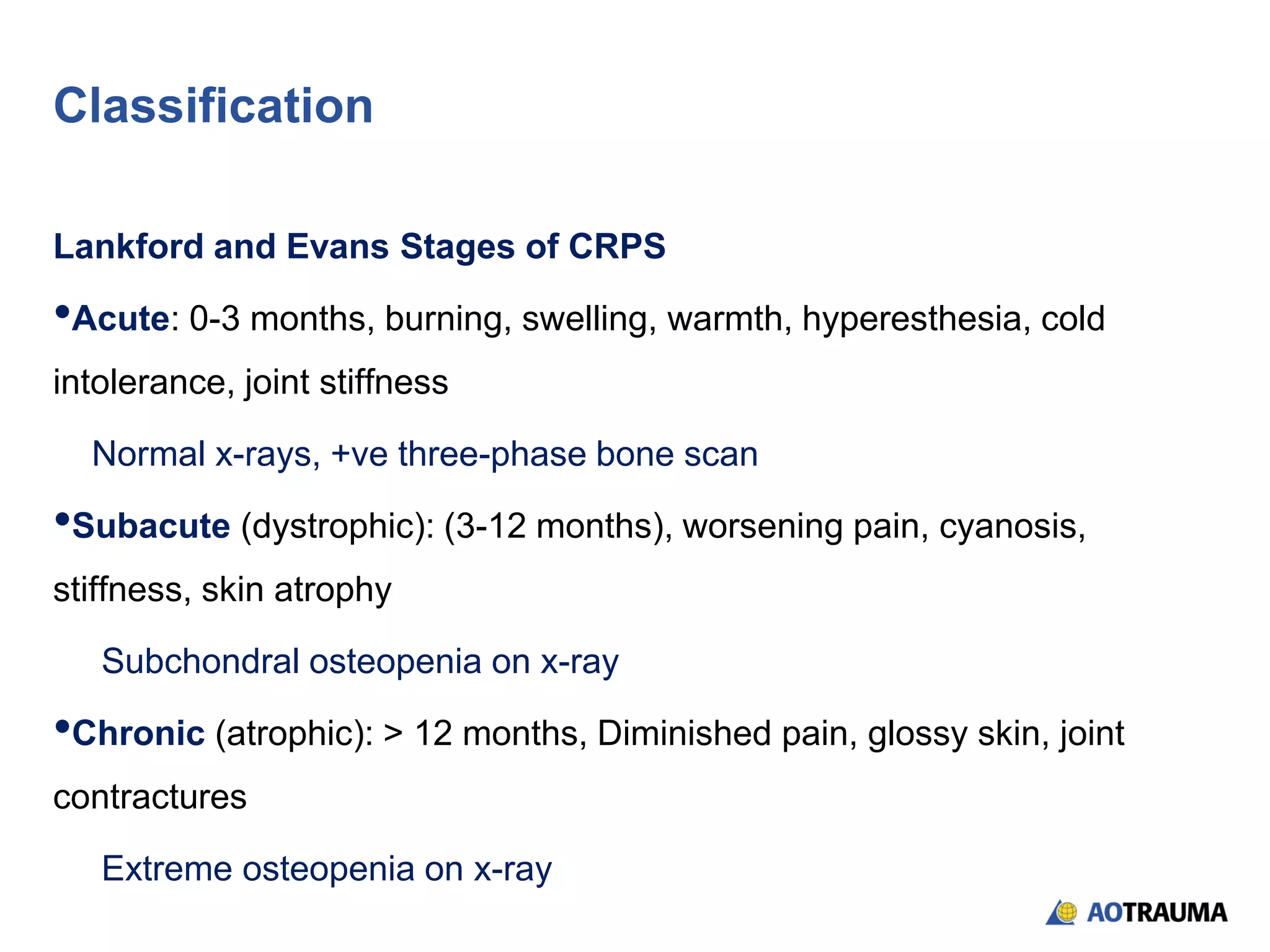 Classification

Lankford and Evans Stages of CRPS

•Acute: 0-3 months, burning, swelling, warmth, hyperesthesia, cold intolerance, joint stiffness

Normal x-rays, +ve three-phase bone scan

•Subacute (dystrophic): (3-12 months), worsening pain, cyanosis, stiffness, skin atrophy

Subchondral osteopenia on x-ray

•Chronic (atrophic): > 12 months, Diminished pain, glossy skin, joint contractures

Extreme osteopenia on x-ray

AOTRAUMA